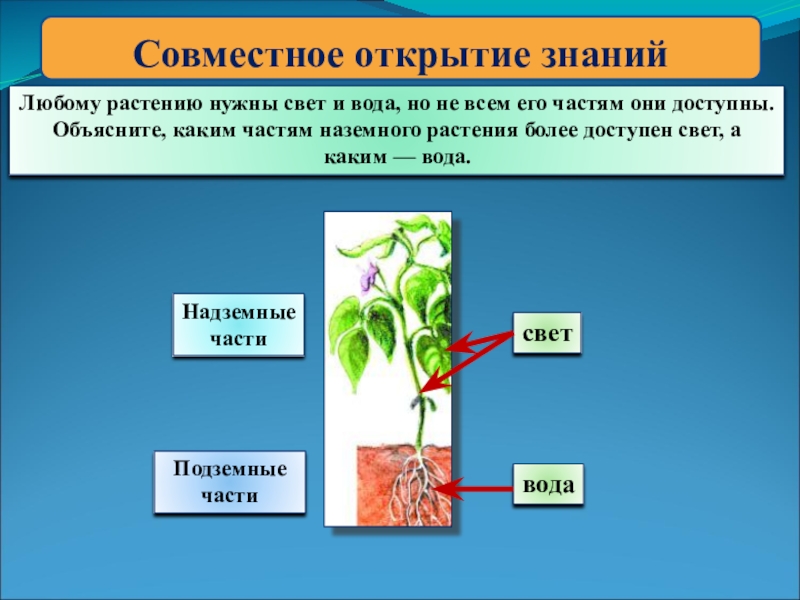 Совместное открытие знаний

Любому растению нужны свет и вода, но не всем его частям они доступны. Объясните, каким частям наземного растения более доступен свет, а каким — вода.

Надземные части

свет

Подземные части

вода